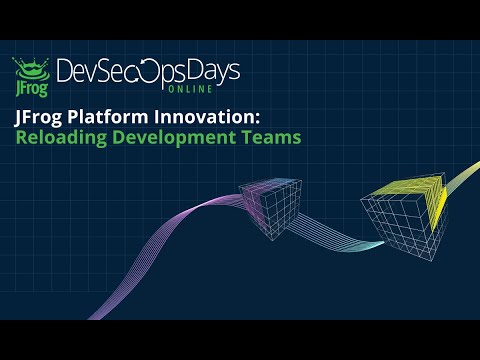 JFrog DevSecOpsDays ONLINE

JFrog Platform Innovation:
Reloading Development Teams